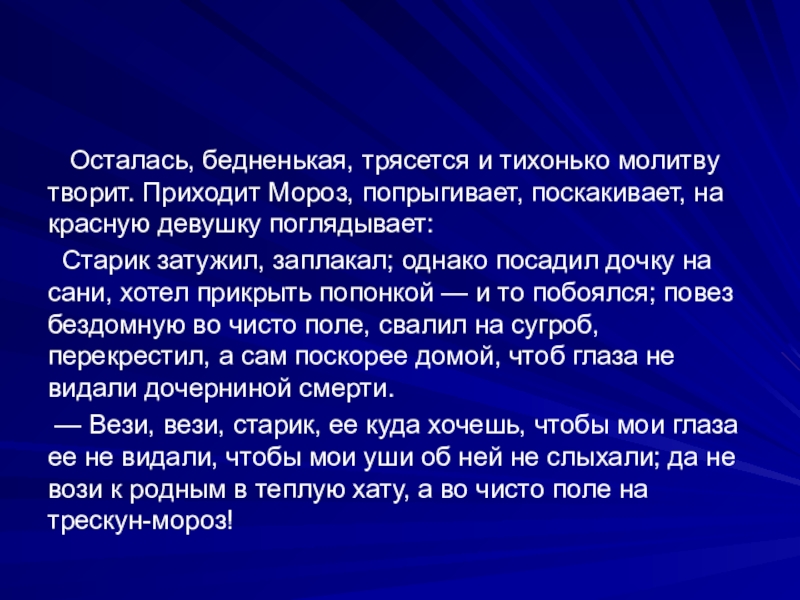 Осталась, бедненькая, трясется и тихонько молитву творит. Приходит Мороз, попрыгивает, поскакивает, на красную девушку поглядывает:

Старик затужил, заплакал; однако посадил дочку на сани, хотел прикрыть попонкой — и то побоялся; повез бездомную во чисто поле, свалил на сугроб, перекрестил, а сам поскорее домой, чтоб глаза не видали дочерниной смерти.

— Вези, вези, старик, ее куда хочешь, чтобы мои глаза ее не видали, чтобы мои уши об ней не слыхали; да не вози к родным в теплую хату, а во чисто поле на трескун-мороз!